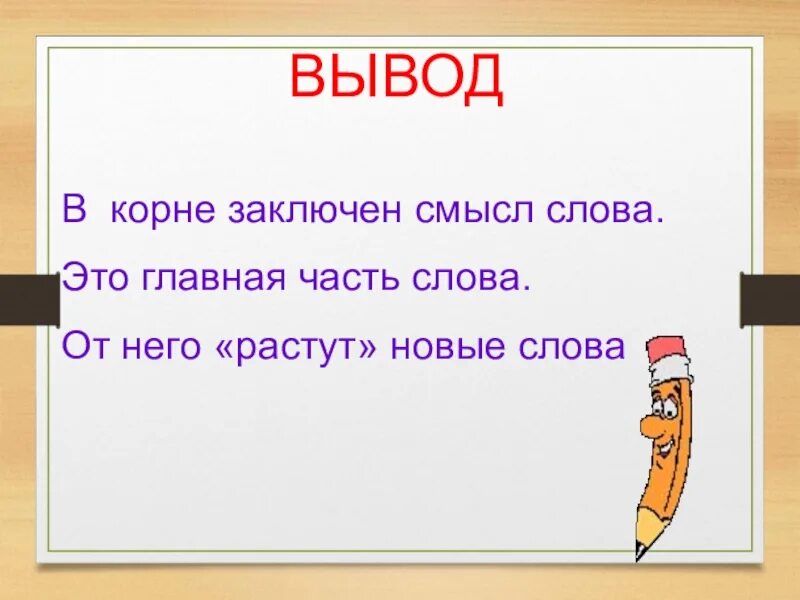 ВЫВОД

В корне заключен смысл слова.

Это главная часть слова.

От него «растут» новые слова